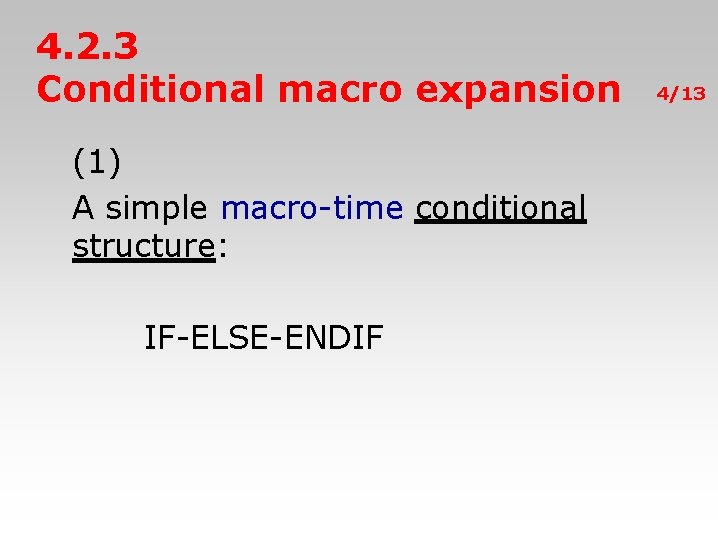 4.2.3
Conditional macro expansion

4/13

(1)
A simple macro-time conditional structure:

IF-ELSE-ENDIF